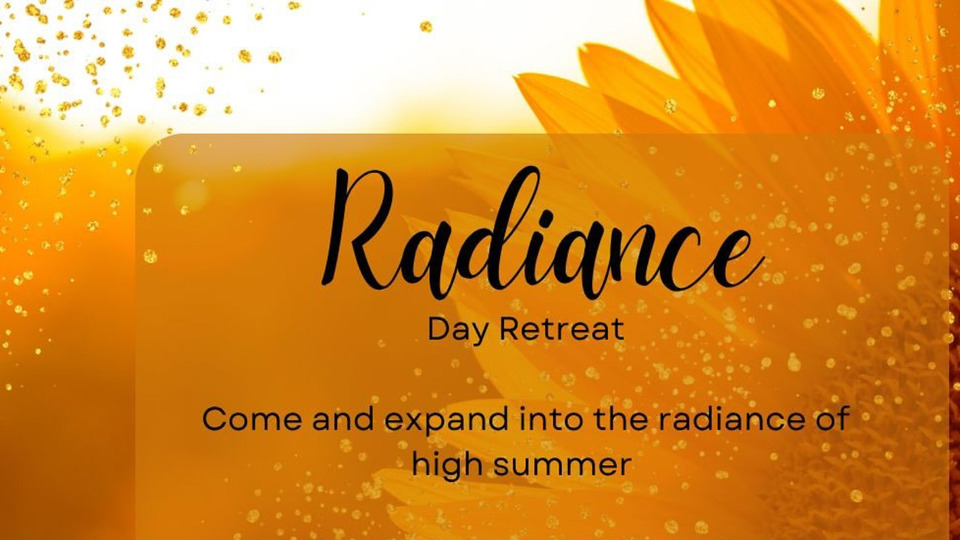 Radiance
Day Retreat

Come and expand into the radiance of high summer